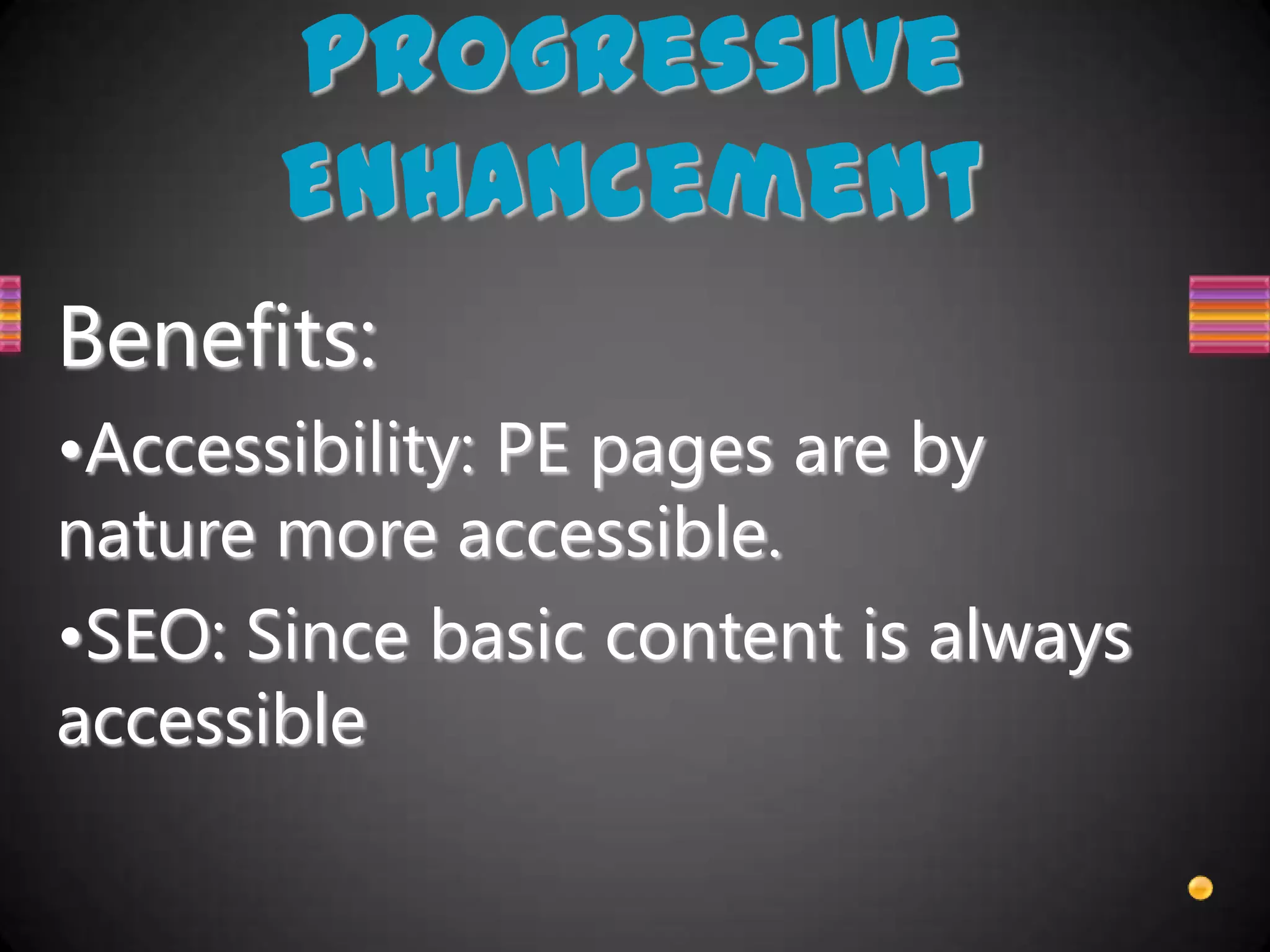 PROGRESSIVE ENHANCEMENT

Benefits:

•Accessibility: PE pages are by nature more accessible.

•SEO: Since basic content is always accessible